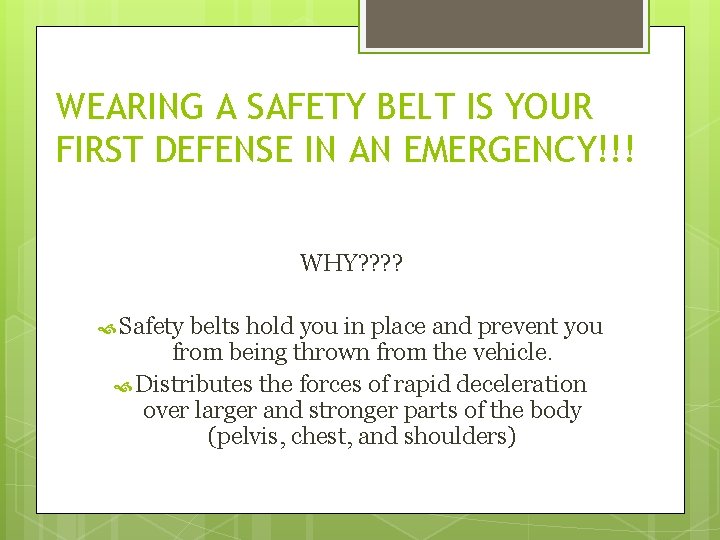 WEARING A SAFETY BELT IS YOUR FIRST DEFENSE IN AN EMERGENCY!!!

WHY????

Safety belts hold you in place and prevent you from being thrown from the vehicle.

Distributes the forces of rapid deceleration over larger and stronger parts of the body (pelvis, chest, and shoulders)